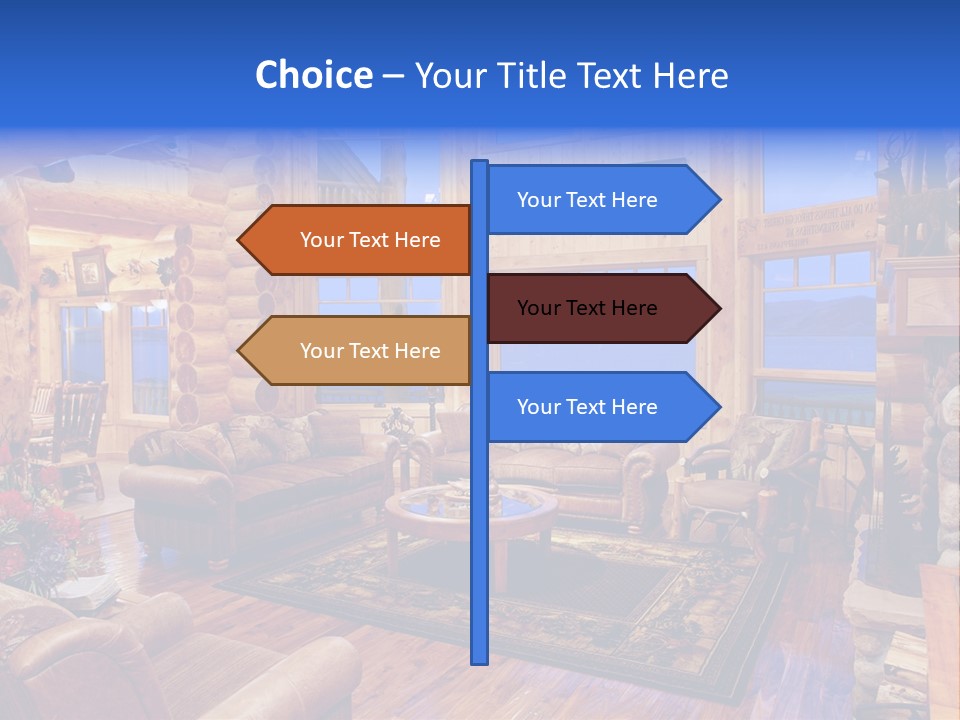 Choice – Your Title Text Here

Your Text Here

Your Text Here

Your Text Here

Your Text Here

Your Text Here